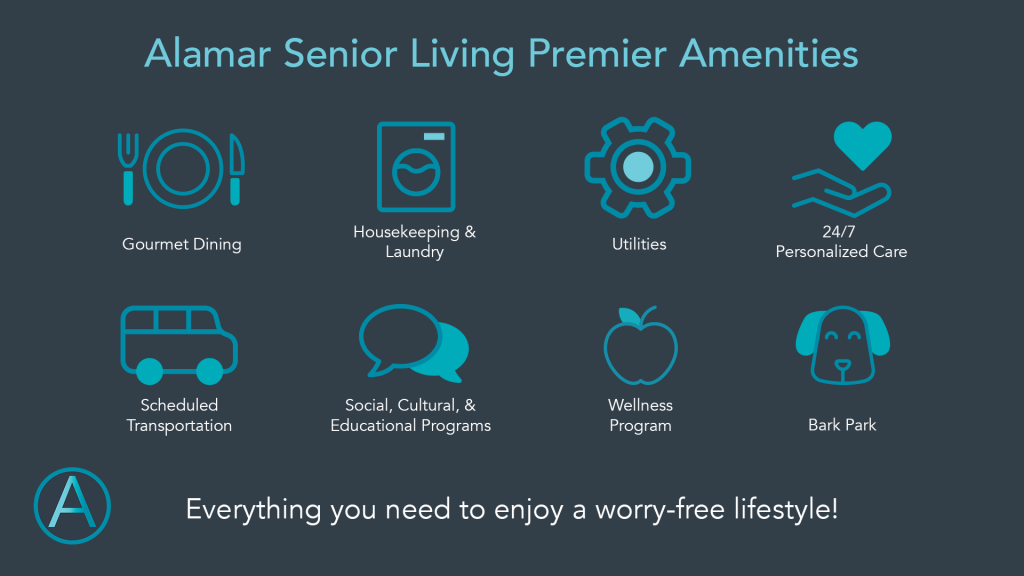 Alamar Senior Living Premier Amenities

Gourmet Dining

Housekeeping & Laundry

Utilities

24/7 Personalized Care

Scheduled Transportation

Social, Cultural, & Educational Programs

Wellness Program

Bark Park

A

Everything you need to enjoy a worry-free lifestyle!